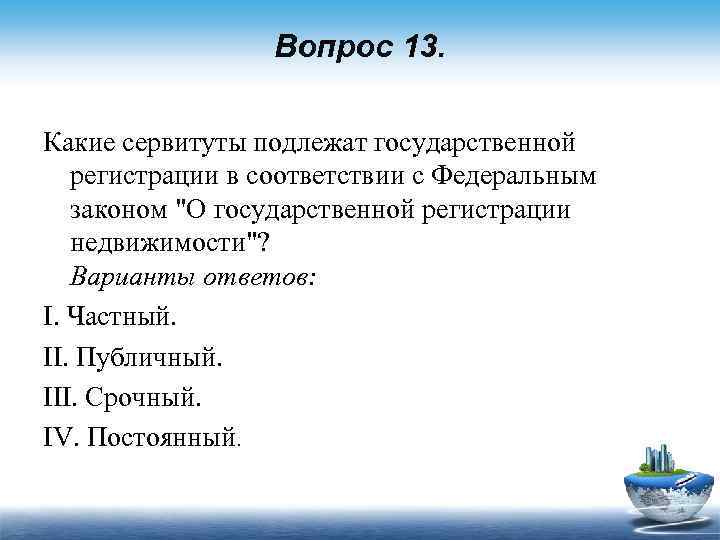 Вопрос 13.

Какие сервитуты подлежат государственной регистрации в соответствии с Федеральным законом "О государственной регистрации недвижимости"?
Варианты ответов:

I. Частный.

II. Публичный.

III. Срочный.

IV. Постоянный.